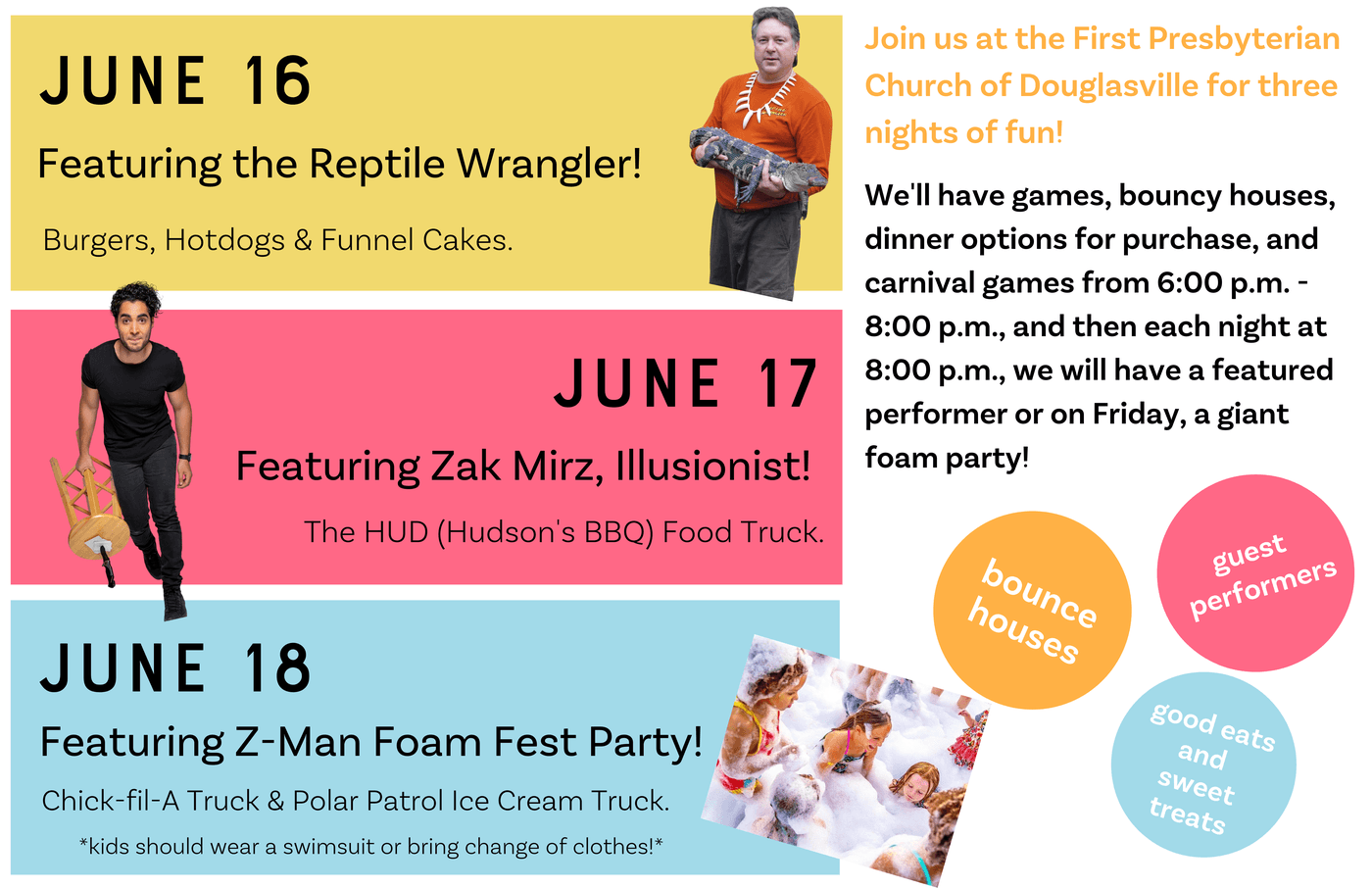 JUNE 16

Featuring the Reptile Wrangler!

Burgers, Hotdogs & Funnel Cakes.

JUNE 17

Featuring Zak Mirz, Illusionist!

The HUD (Hudson's BBQ) Food Truck.

JUNE 18

Featuring Z-Man Foam Fest Party!

Chick-fil-A Truck & Polar Patrol Ice Cream Truck.

*kids should wear a swimsuit or bring change of clothes!*

Join us at the First Presbyterian Church of Douglasville for three nights of fun!

We'll have games, bouncy houses, dinner options for purchase, and carnival games from 6:00 p.m. - 8:00 p.m., and then each night at 8:00 p.m., we will have a featured performer or on Friday, a giant foam party!

bounce houses

guest performers

good eats and sweet treats